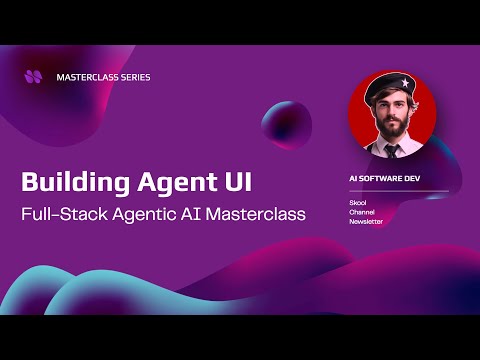 MASTERCLASS SERIES

Building Agent UI

Full-Stack Agentic AI Masterclass

AI SOFTWARE DEV

Skool
Channel
Newsletter